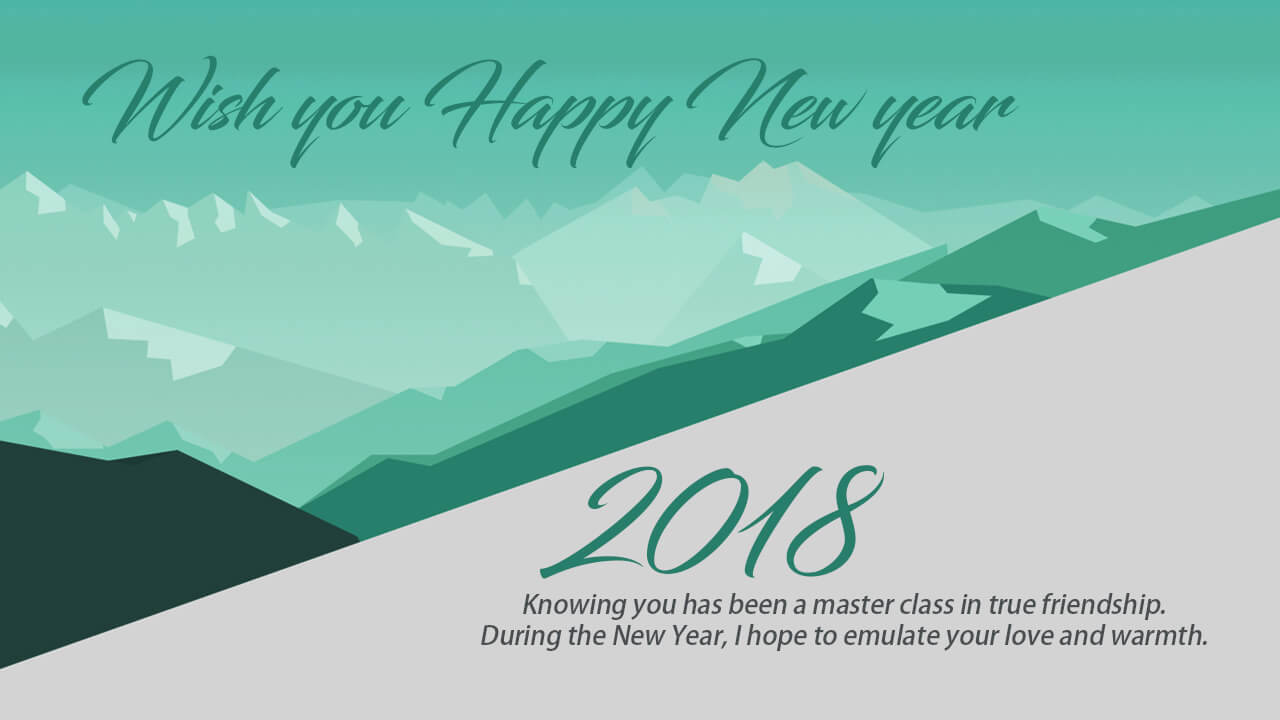 Wish you Happy New year

2018

Knowing you has been a master class in true friendship. During the New Year, I hope to emulate your love and warmth.